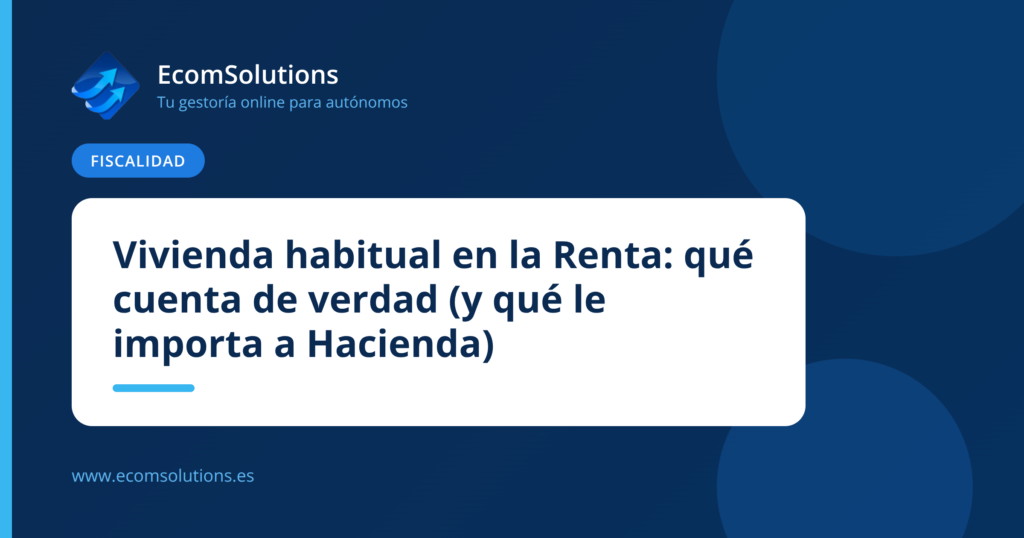 EcomSolutions
Tu gestoría online para autónomos

FISCALIDAD

Vivienda habitual en la Renta: qué cuenta de verdad (y qué le importa a Hacienda)

www.ecomsolutions.es